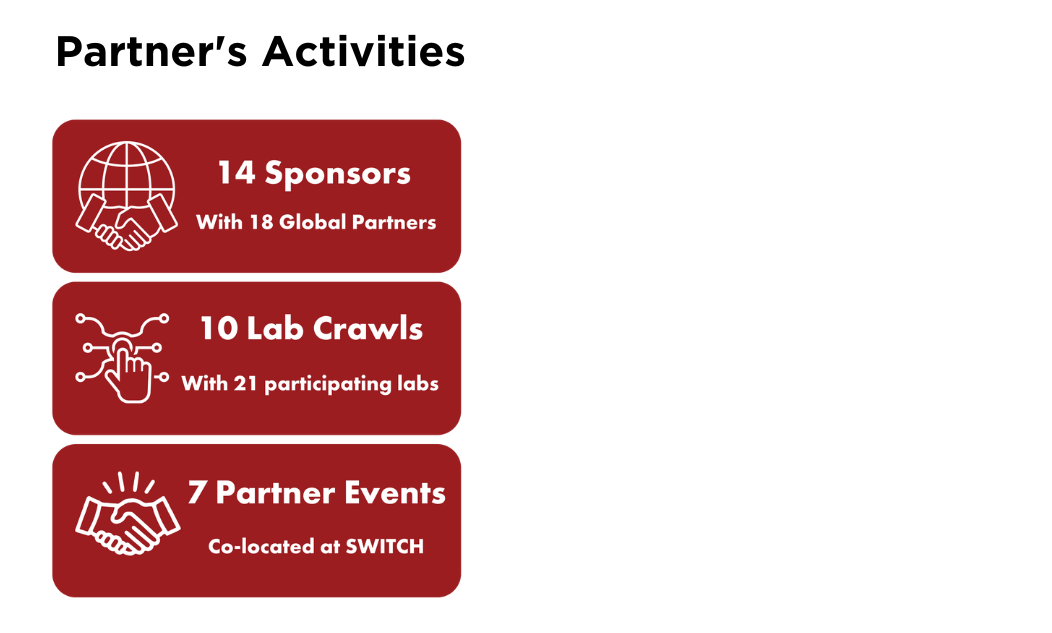 Partner's Activities

14 Sponsors
With 18 Global Partners

10 Lab Crawls
With 21 participating labs

7 Partner Events
Co-located at SWITCH